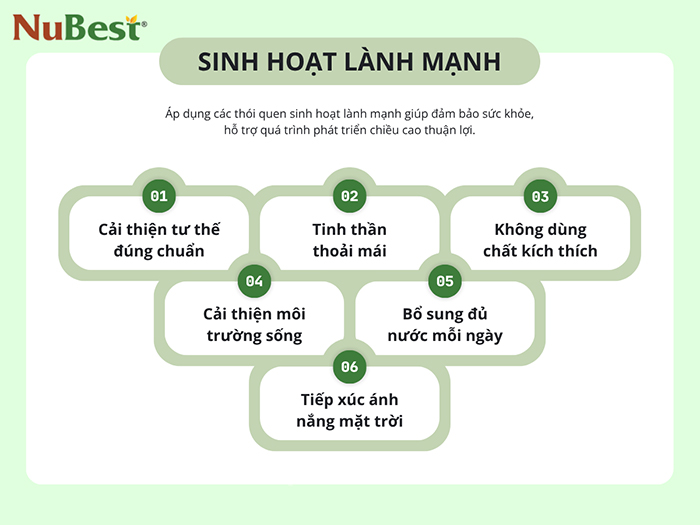 NuBest®

SINH HOẠT LÀNH MẠNH

Áp dụng các thói quen sinh hoạt lành mạnh giúp đảm bảo sức khỏe, hỗ trợ quá trình phát triển chiều cao thuận lợi.

01
Cải thiện tư thế đúng chuẩn

02
Tinh thần thoải mái

03
Không dùng chất kích thích

04
Cải thiện môi trường sống

05
Bổ sung đủ nước mỗi ngày

06
Tiếp xúc ánh nắng mặt trời